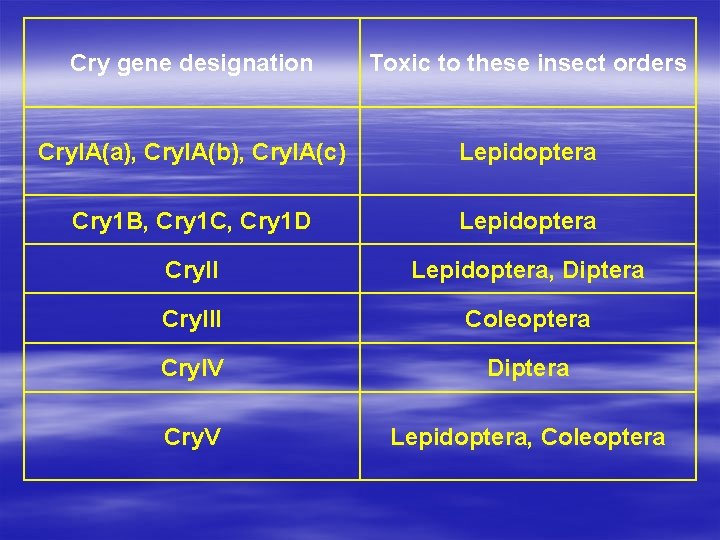 | Cry gene designation | Toxic to these insect orders |
|---|---|
| CryIA(a), CryIA(b), CryIA(c) | Lepidoptera |
| Cry1B, Cry1C, Cry1D | Lepidoptera |
| CryII | Lepidoptera, Diptera |
| CryIII | Coleoptera |
| CryIV | Diptera |
| CryV | Lepidoptera, Coleoptera |